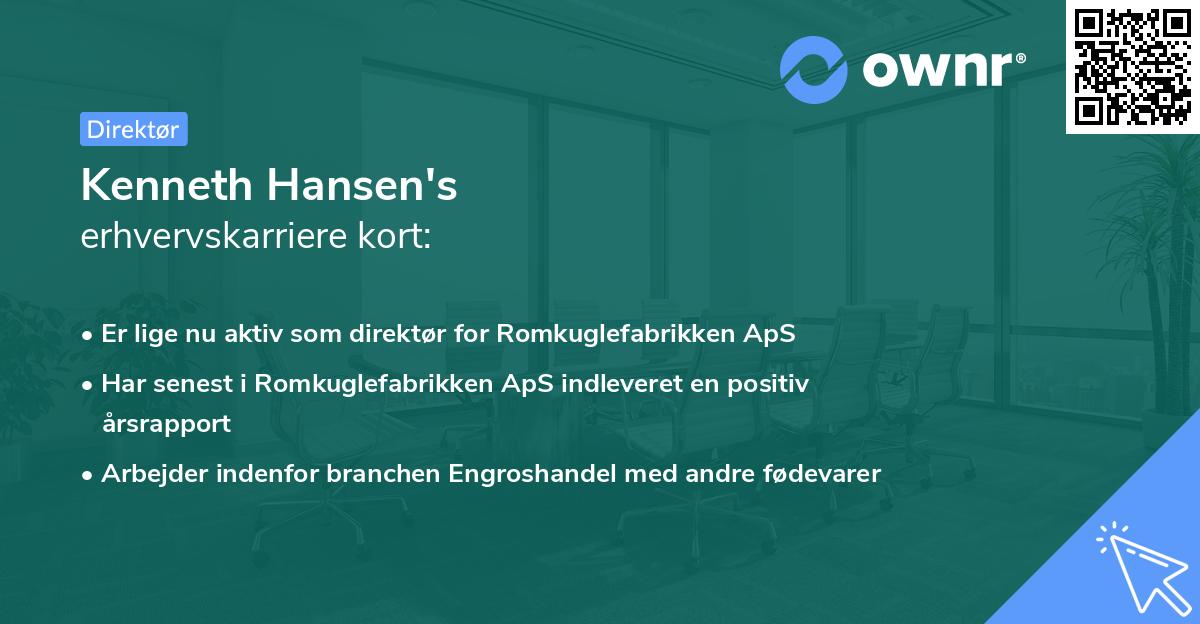 ownr®

Direktør

Kenneth Hansen's
erhvervskarriere kort:

• Er lige nu aktiv som direktør for Romkuglefabrikken ApS
• Har senest i Romkuglefabrikken ApS indleveret en positiv årsrapport
• Arbejder indenfor branchen Engroshandel med andre fødevarer